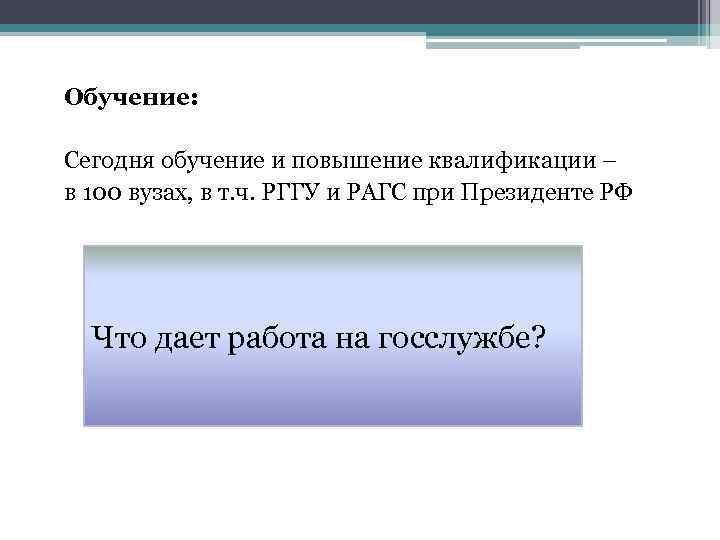 Обучение:

Сегодня обучение и повышение квалификации – в 100 вузах, в т.ч. РГГУ и РАГС при Президенте РФ

Что дает работа на госслужбе?